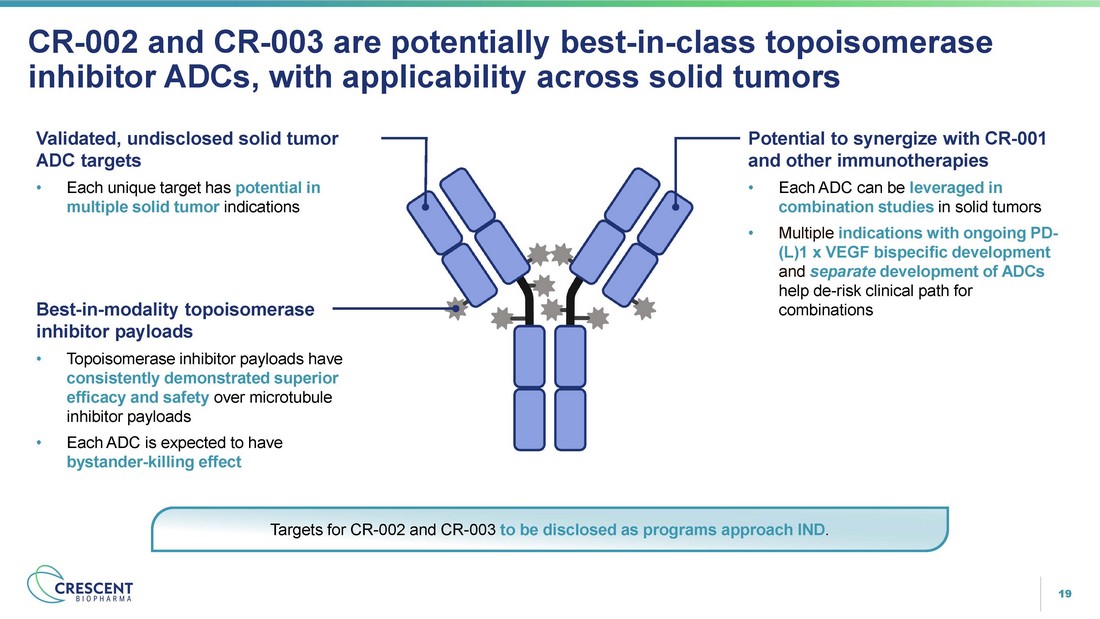 CR-002 and CR-003 are potentially best-in-class topoisomerase inhibitor ADCs, with applicability across solid tumors

Validated, undisclosed solid tumor ADC targets

• Each unique target has potential in multiple solid tumor indications

Best-in-modality topoisomerase inhibitor payloads

• Topoisomerase inhibitor payloads have consistently demonstrated superior efficacy and safety over microtubule inhibitor payloads

• Each ADC is expected to have bystander-killing effect

Potential to synergize with CR-001 and other immunotherapies

• Each ADC can be leveraged in combination studies in solid tumors

• Multiple indications with ongoing PD-(L)1 x VEGF bispecific development and separate development of ADCs help de-risk clinical path for combinations

Targets for CR-002 and CR-003 to be disclosed as programs approach IND.

CRESCENT BIOPHARMA

19